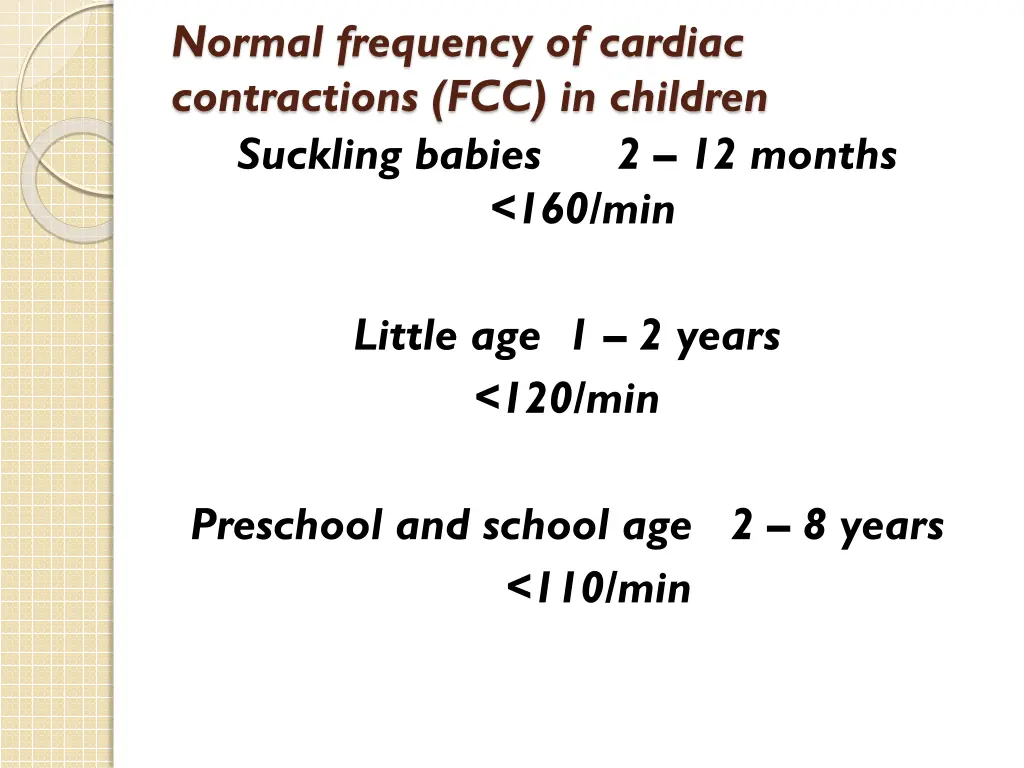 Normal frequency of cardiac contractions (FCC) in children

Suckling babies 2 – 12 months
<160/min

Little age 1 – 2 years
<120/min

Preschool and school age 2 – 8 years
<110/min